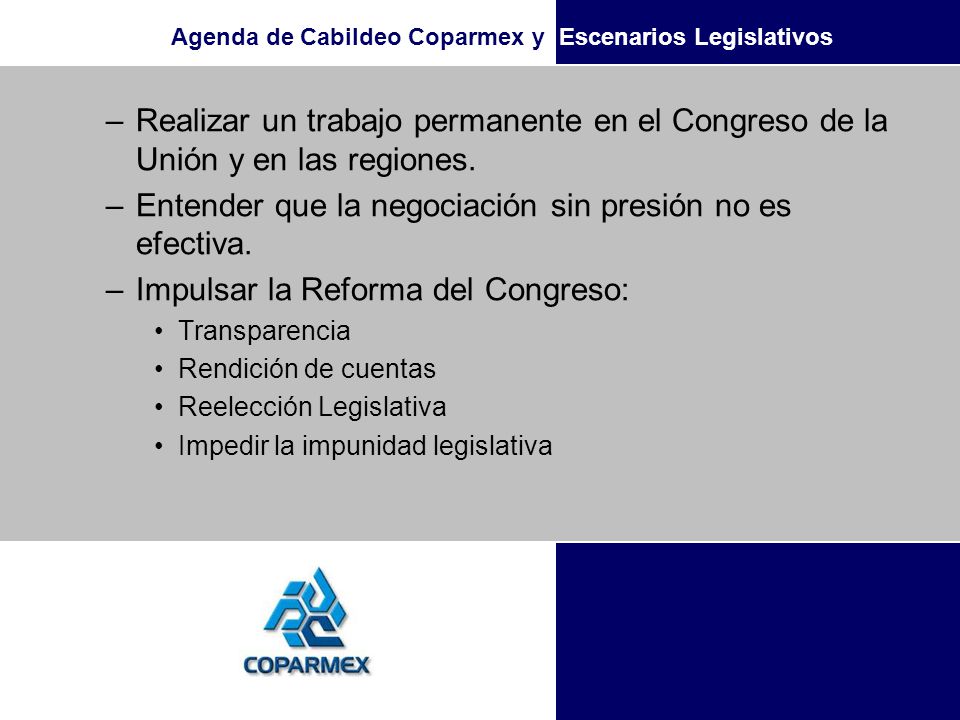 Agenda de Cabildeo Coparmex y Escenarios Legislativos

– Realizar un trabajo permanente en el Congreso de la Unión y en las regiones.

– Entender que la negociación sin presión no es efectiva.

– Impulsar la Reforma del Congreso:

• Transparencia
• Rendición de cuentas
• Reelección Legislativa
• Impedir la impunidad legislativa

COPARMEX